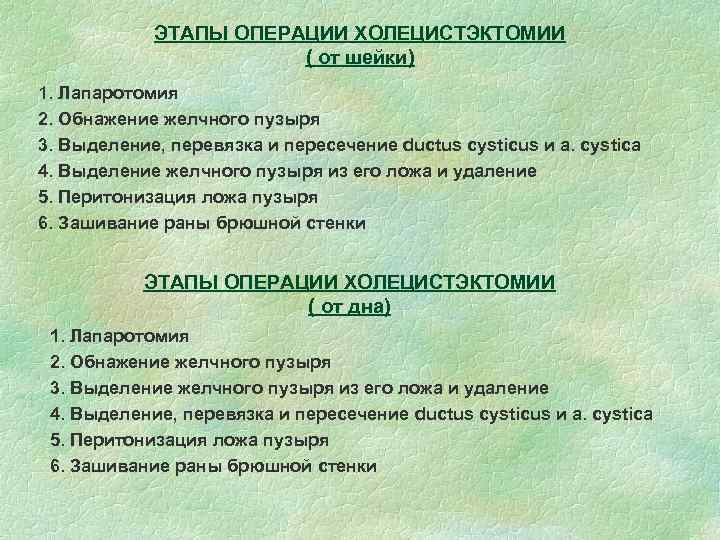 ЭТАПЫ ОПЕРАЦИИ ХОЛЕЦИСТЭКТОМИИ
( от шейки)

1. Лапаротомия
2. Обнажение желчного пузыря
3. Выделение, перевязка и пересечение ductus cysticus и a. cystica
4. Выделение желчного пузыря из его ложа и удаление
5. Перитонизация ложа пузыря
6. Зашивание раны брюшной стенки

ЭТАПЫ ОПЕРАЦИИ ХОЛЕЦИСТЭКТОМИИ
( от дна)

1. Лапаротомия
2. Обнажение желчного пузыря
3. Выделение желчного пузыря из его ложа и удаление
4. Выделение, перевязка и пересечение ductus cysticus и a. cystica
5. Перитонизация ложа пузыря
6. Зашивание раны брюшной стенки